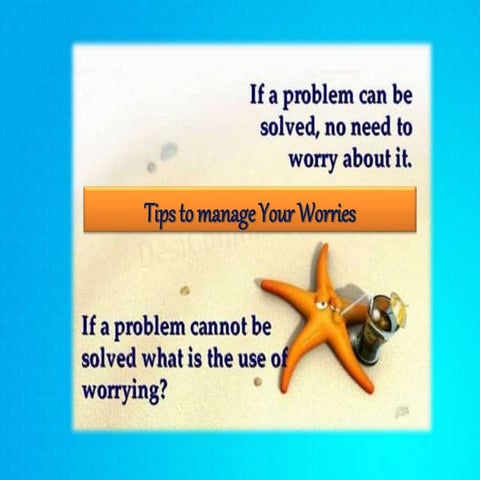 If a problem can be solved, no need to worry about it.

Tips to manage Your Worries

If a problem cannot be solved what is the use of worrying?